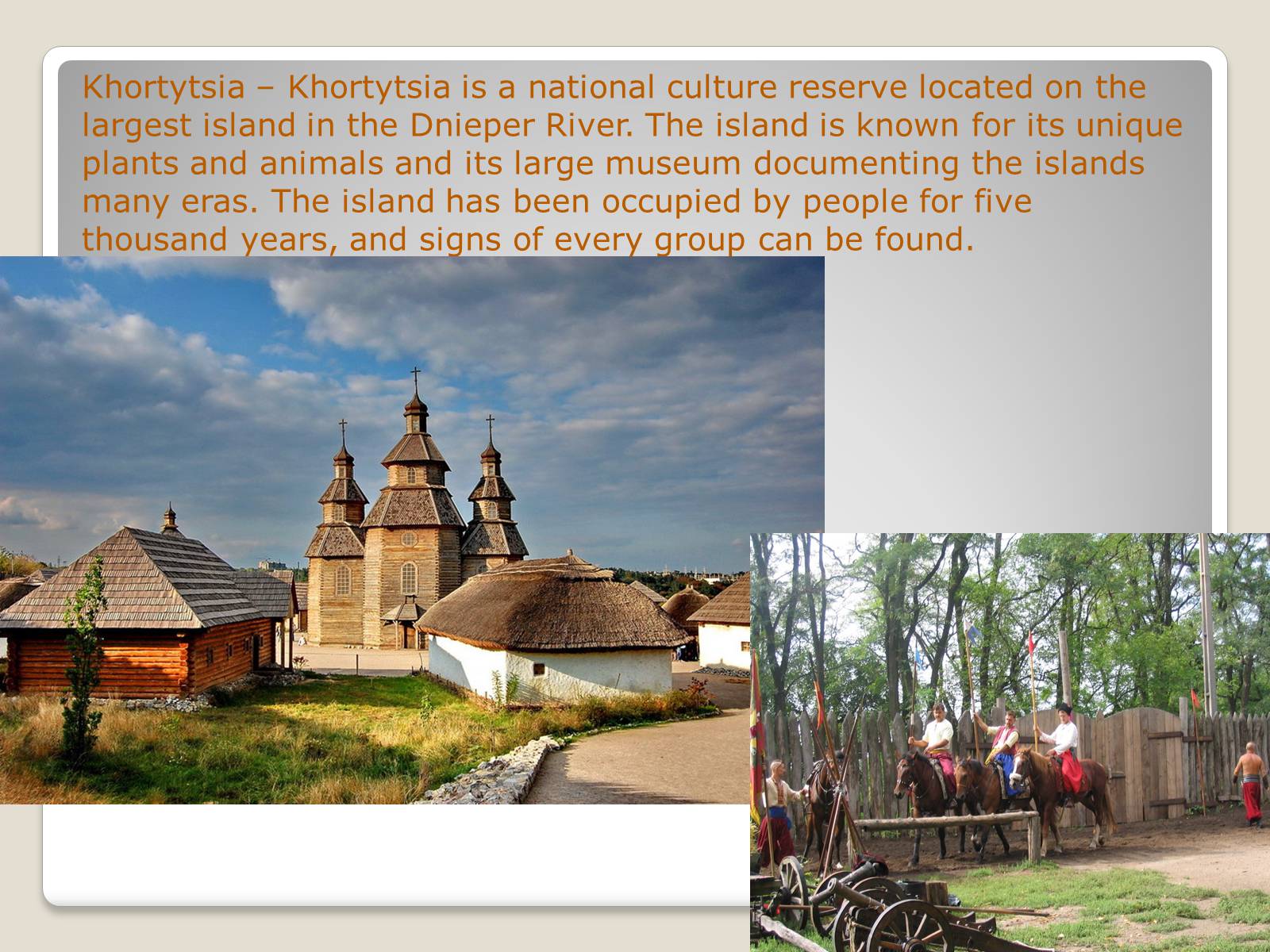 Khortytsia – Khortytsia is a national culture reserve located on the largest island in the Dnieper River. The island is known for its unique plants and animals and its large museum documenting the islands many eras. The island has been occupied by people for five thousand years, and signs of every group can be found.